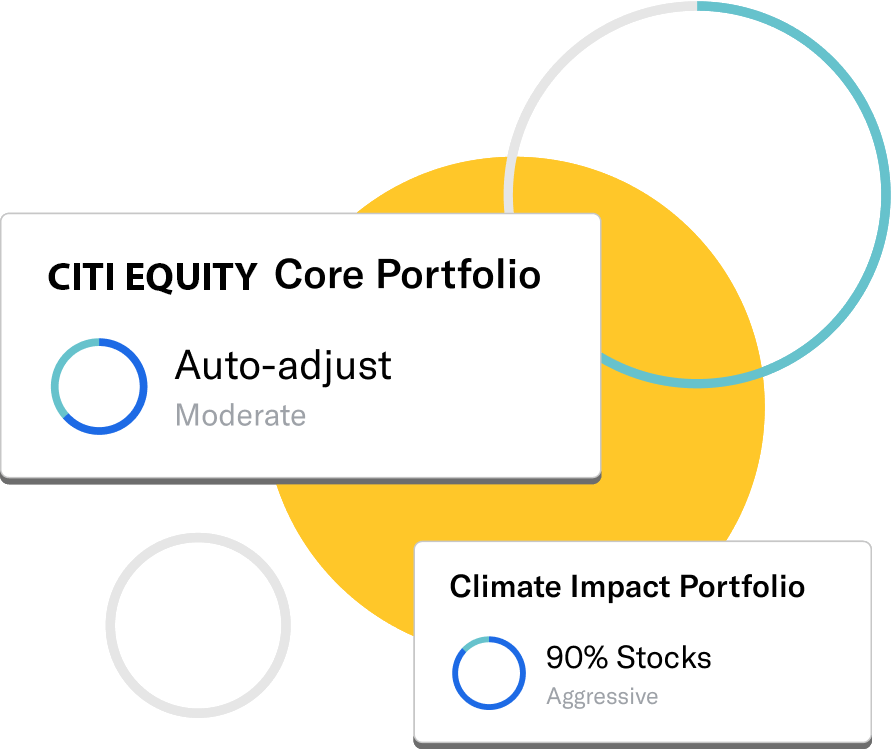 CITI EQUITY Core Portfolio

Auto-adjust
Moderate

Climate Impact Portfolio

90% Stocks
Aggressive